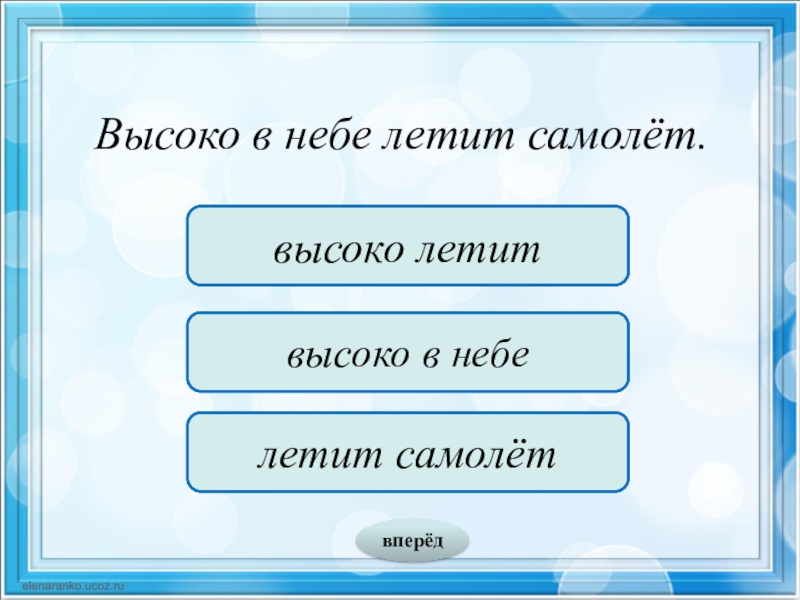 Высоко в небе летит самолёт.

высоко летит

высоко в небе

летит самолёт

вперёд

elenaranko.ucoz.ru